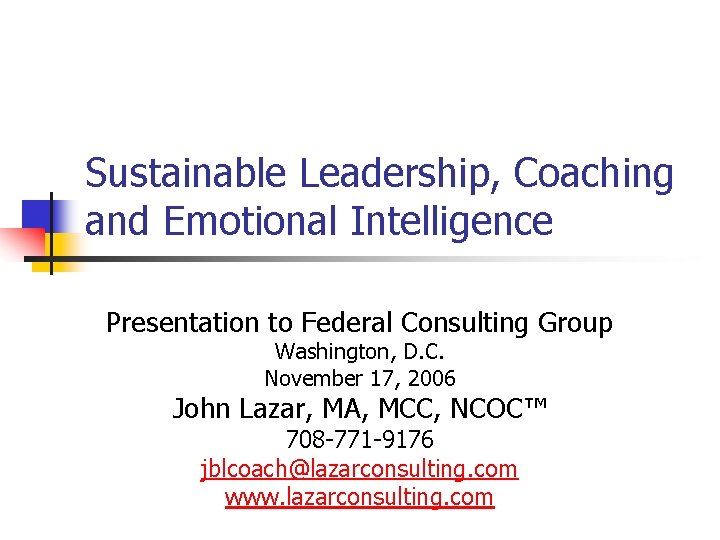 Sustainable Leadership, Coaching and Emotional Intelligence

Presentation to Federal Consulting Group
Washington, D.C.
November 17, 2006
John Lazar, MA, MCC, NCOC™
708-771-9176
jblcoach@lazarconsulting.com
www.lazarconsulting.com